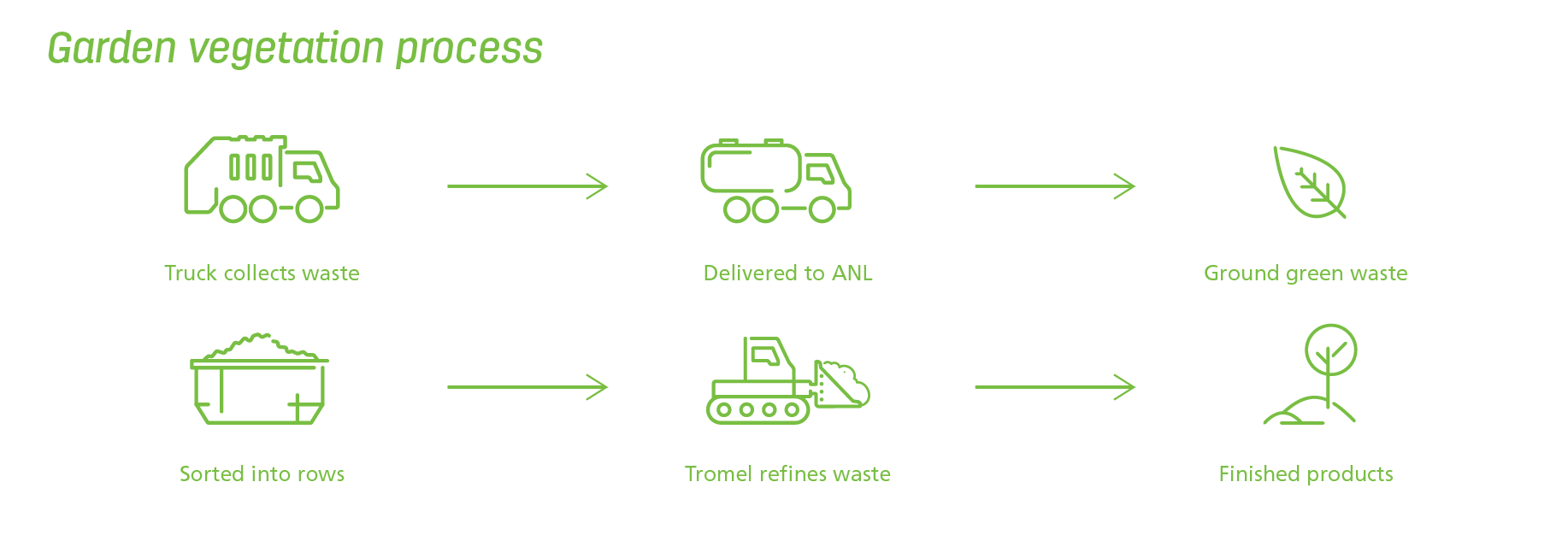 Garden vegetation process

Truck collects waste

Delivered to ANL

Ground green waste

Sorted into rows

Tromel refines waste

Finished products